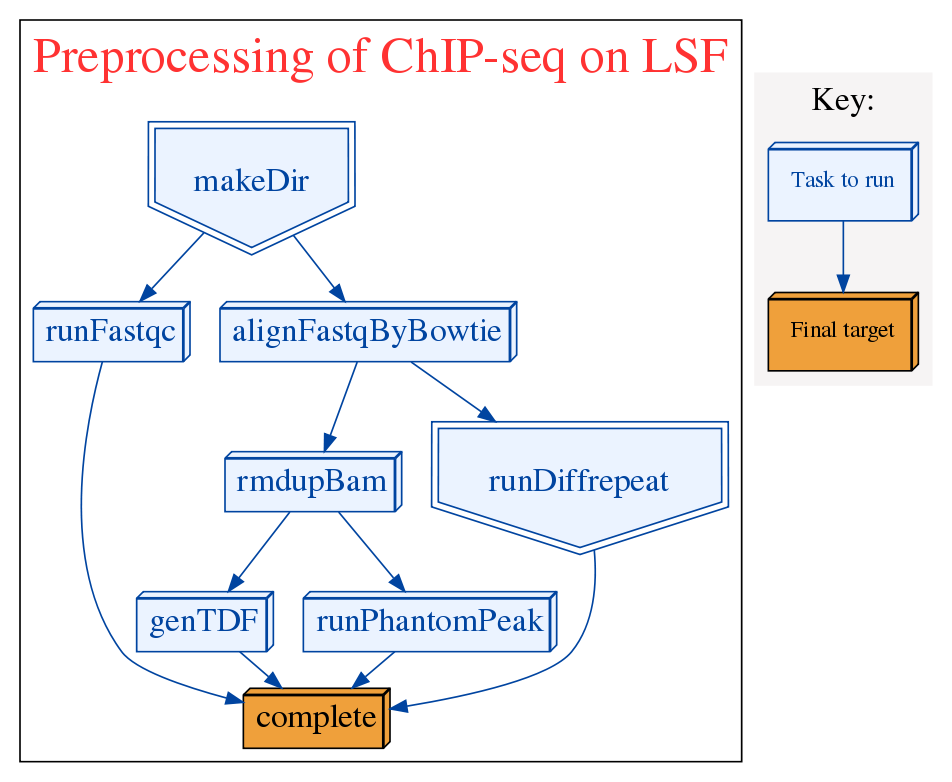 Preprocessing of ChIP-seq on LSF

makeDir

runFastqc

alignFastqByBowtie

rmdupBam

runDiffrepeat

genTDF

runPhantomPeak

complete

Key:

Task to run

Final target